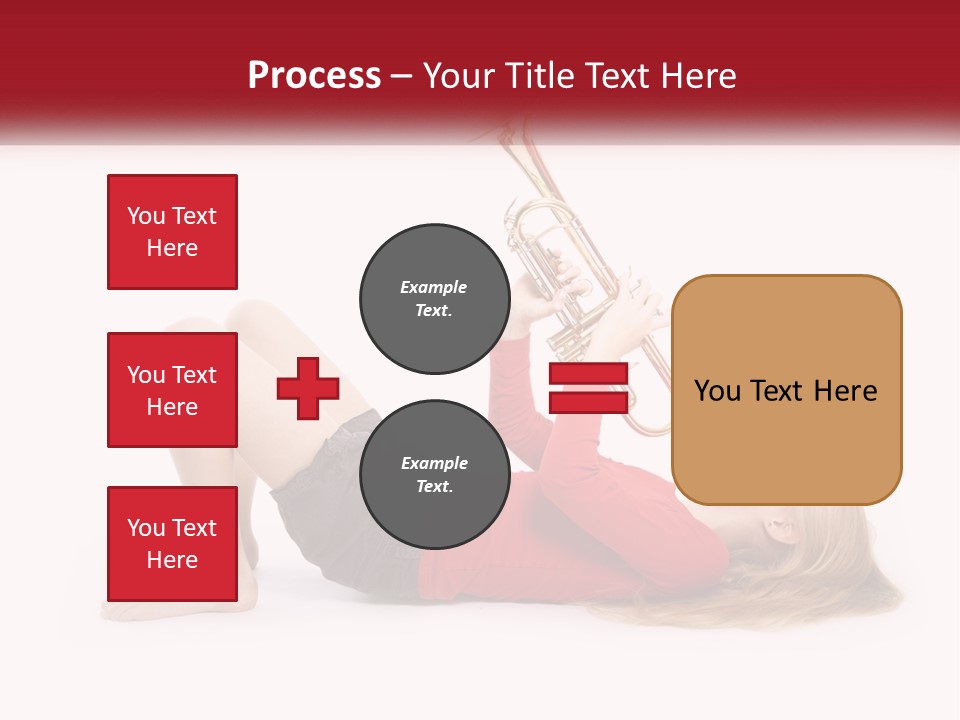 Process – Your Title Text Here

You Text Here

You Text Here

You Text Here

Example Text.

Example Text.

You Text Here